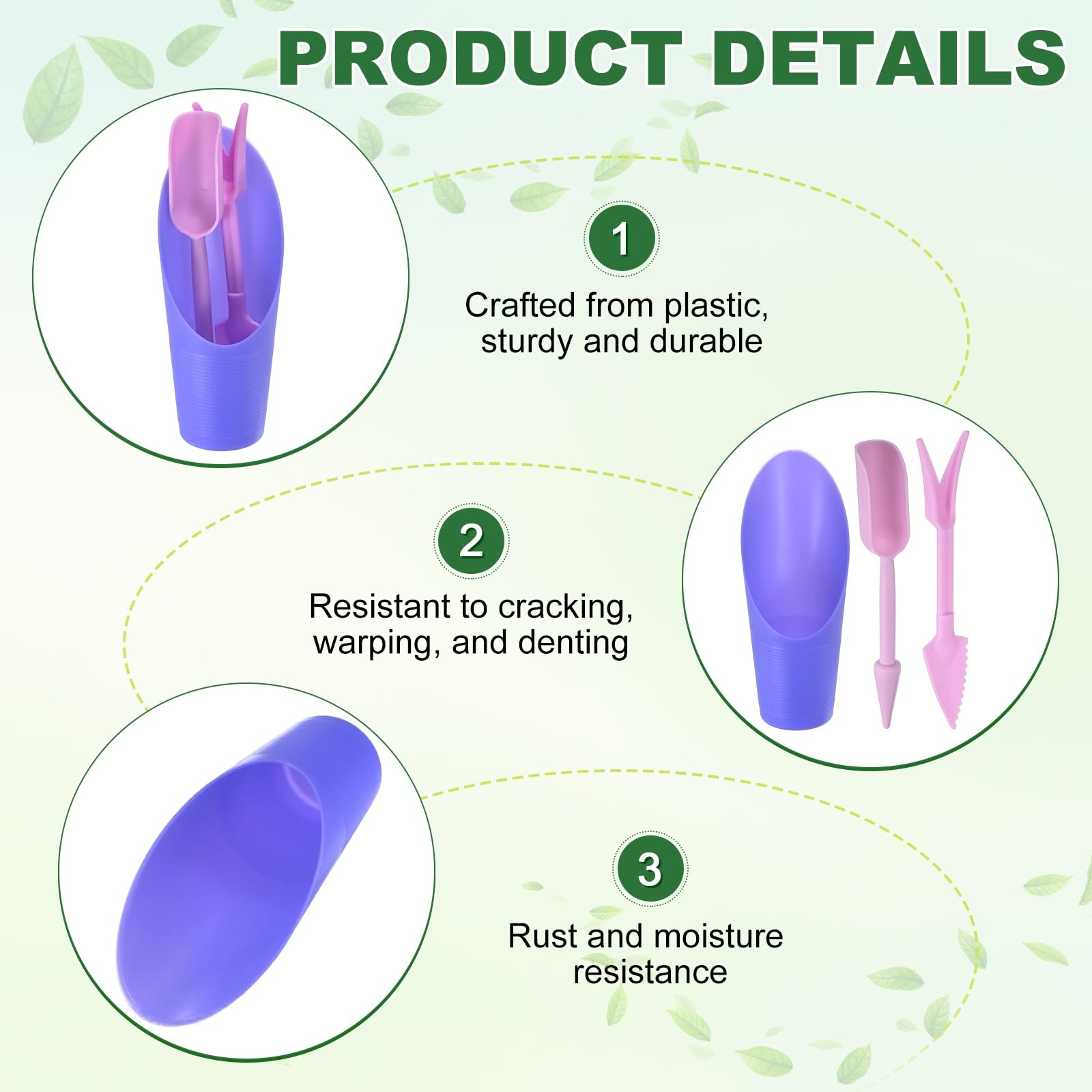 PRODUCT DETAILS

1

Crafted from plastic, sturdy and durable

2

Resistant to cracking, warping, and denting

3

Rust and moisture resistance